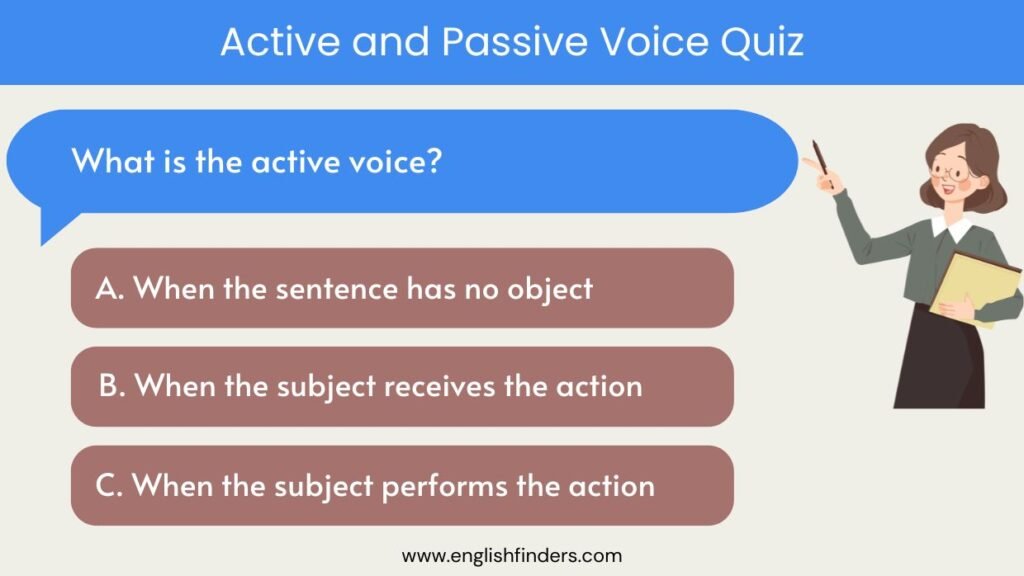 Active and Passive Voice Quiz

What is the active voice?

A. When the sentence has no object

B. When the subject receives the action

C. When the subject performs the action

www.englishfinders.com